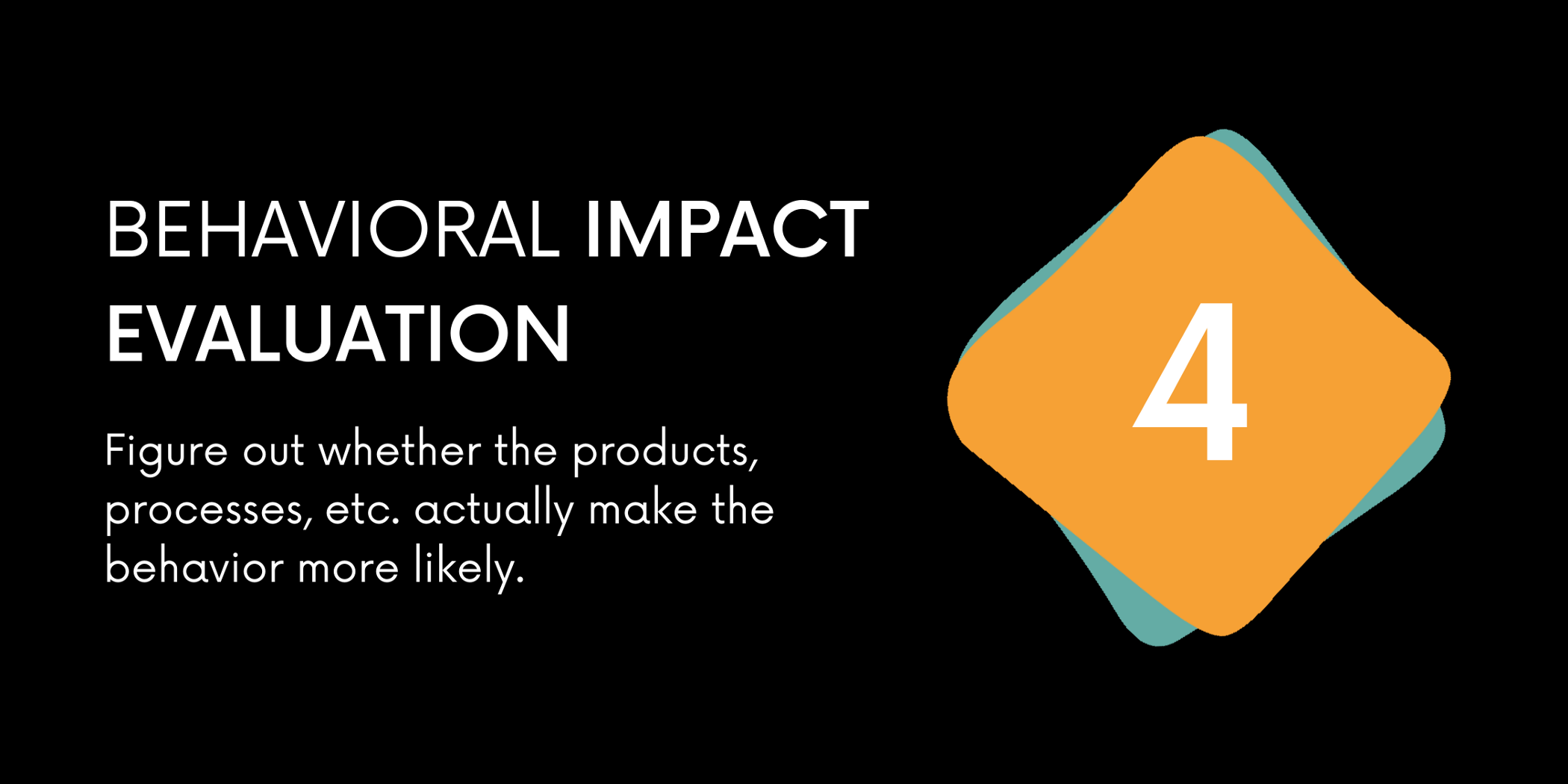 BEHAVIORAL IMPACT EVALUATION

Figure out whether the products, processes, etc. actually make the behavior more likely.

4